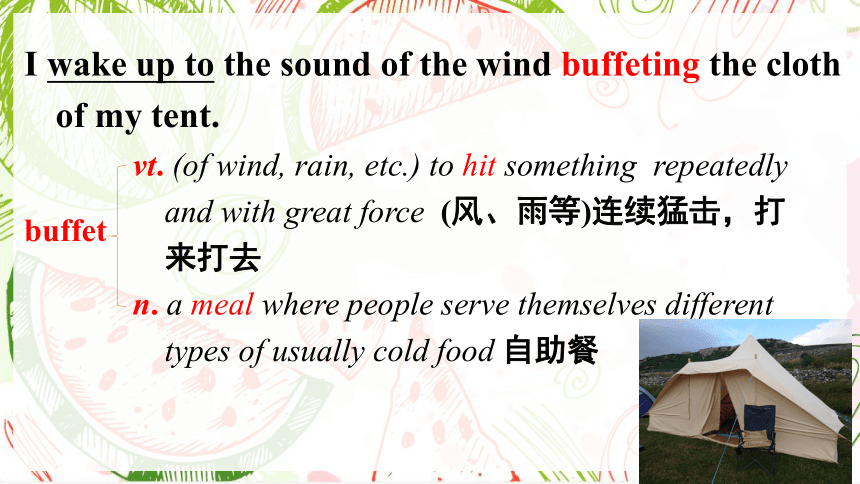 I wake up to the sound of the wind buffeting the cloth of my tent.

buffet

vt. (of wind, rain, etc.) to hit something repeatedly and with great force (风、雨等)连续猛击，打来打去

n. a meal where people serve themselves different types of usually cold food 自助餐